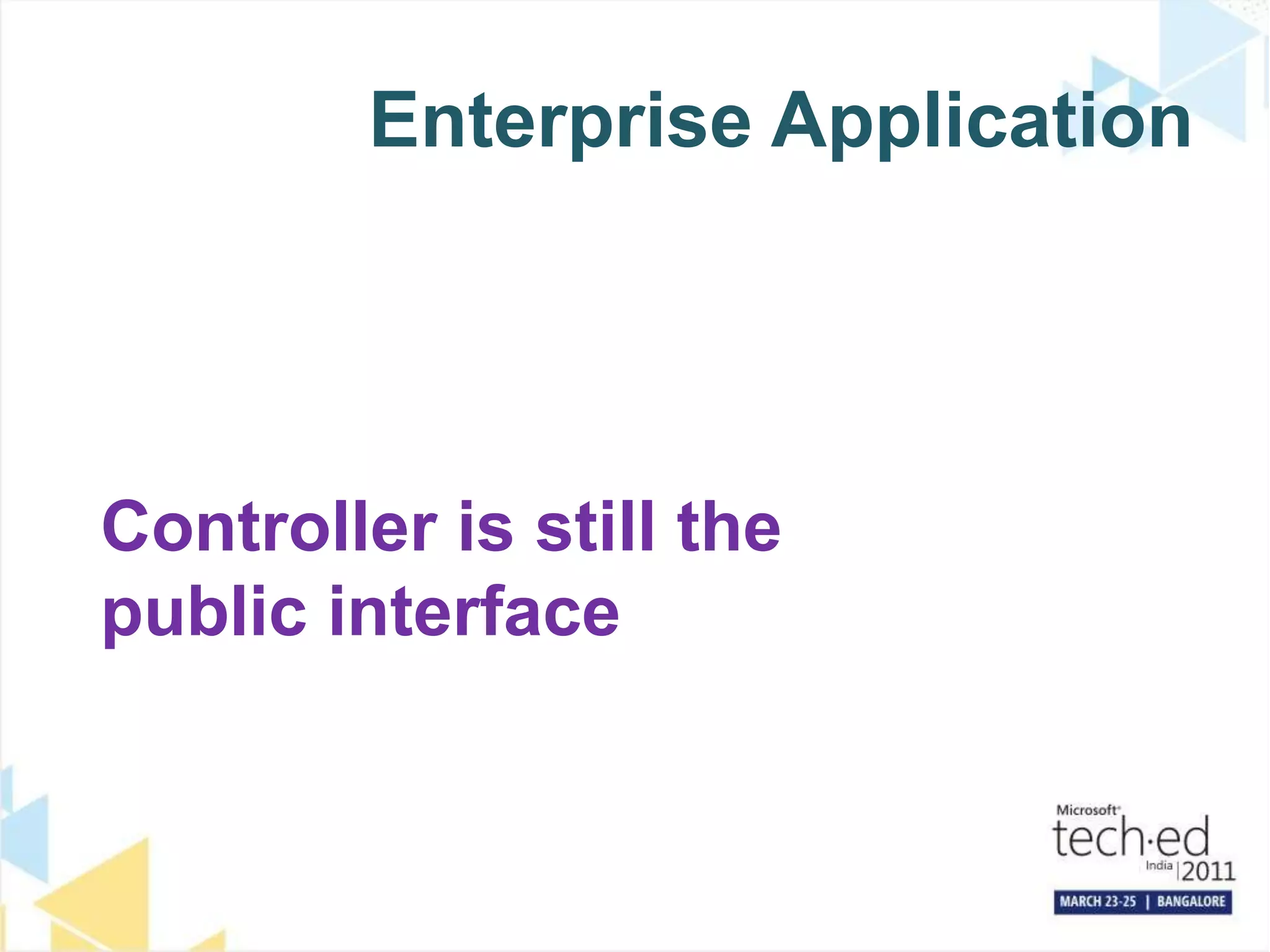 Enterprise Application

Controller is still the public interface

Microsoft®
tech·ed
India | 2011
MARCH 23-25 | BANGALORE